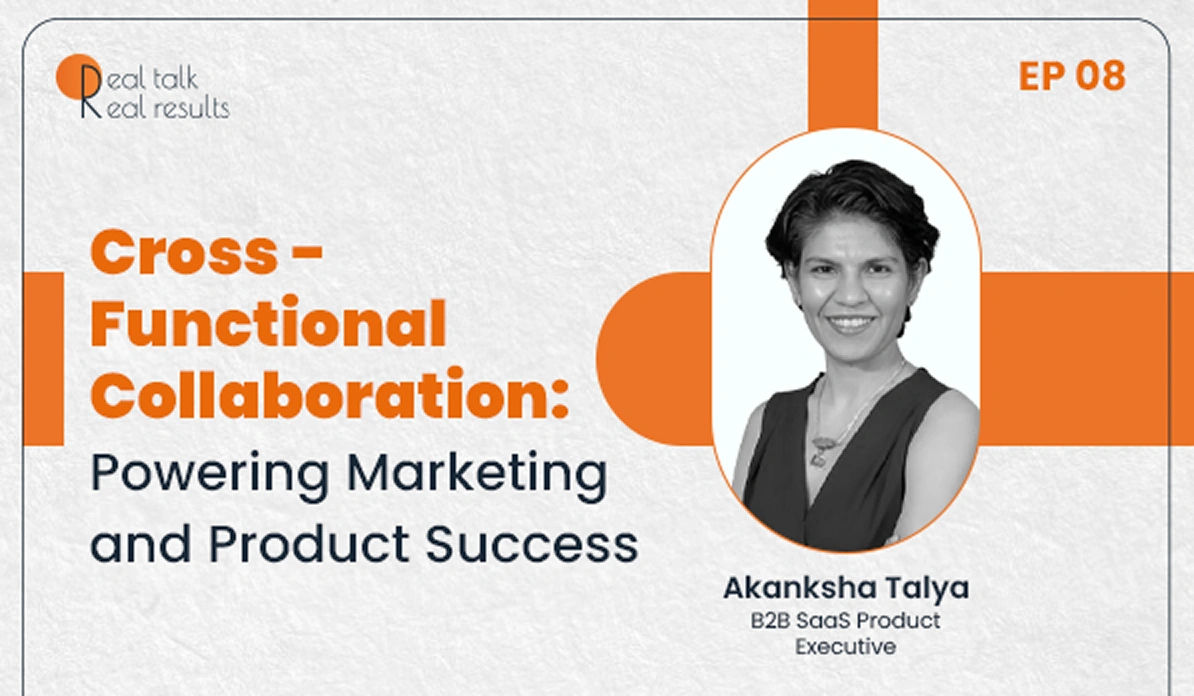 Real talk
Real results

EP 08

Cross - Functional Collaboration: Powering Marketing and Product Success

Akanksha Talya
B2B SaaS Product Executive